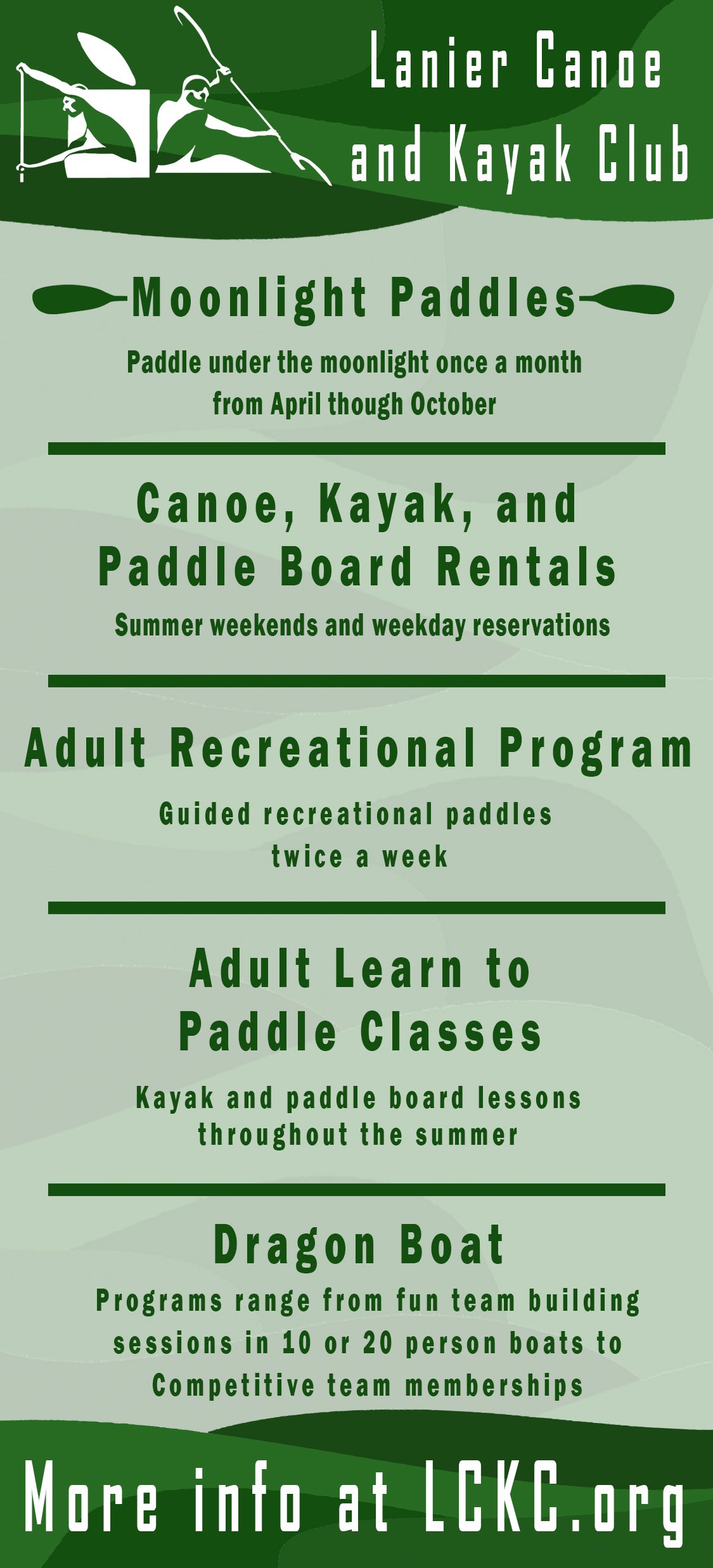 Lanier Canoe and Kayak Club

Moonlight Paddles

Paddle under the moonlight once a month from April though October

Canoe, Kayak, and Paddle Board Rentals

Summer weekends and weekday reservations

Adult Recreational Program

Guided recreational paddles twice a week

Adult Learn to Paddle Classes

Kayak and paddle board lessons throughout the summer

Dragon Boat

Programs range from fun team building sessions in 10 or 20 person boats to Competitive team memberships

More info at LCKC.org